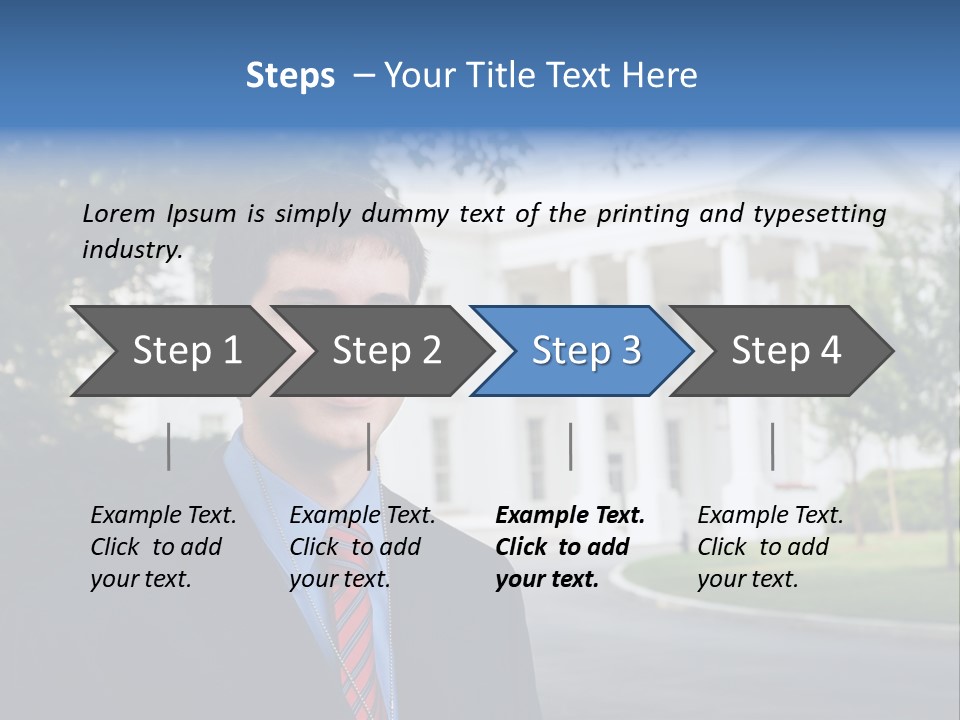 Steps – Your Title Text Here

Lorem Ipsum is simply dummy text of the printing and typesetting industry.

Step 1

Step 2

Step 3

Step 4

Example Text. Click to add your text.

Example Text. Click to add your text.

Example Text. Click to add your text.

Example Text. Click to add your text.